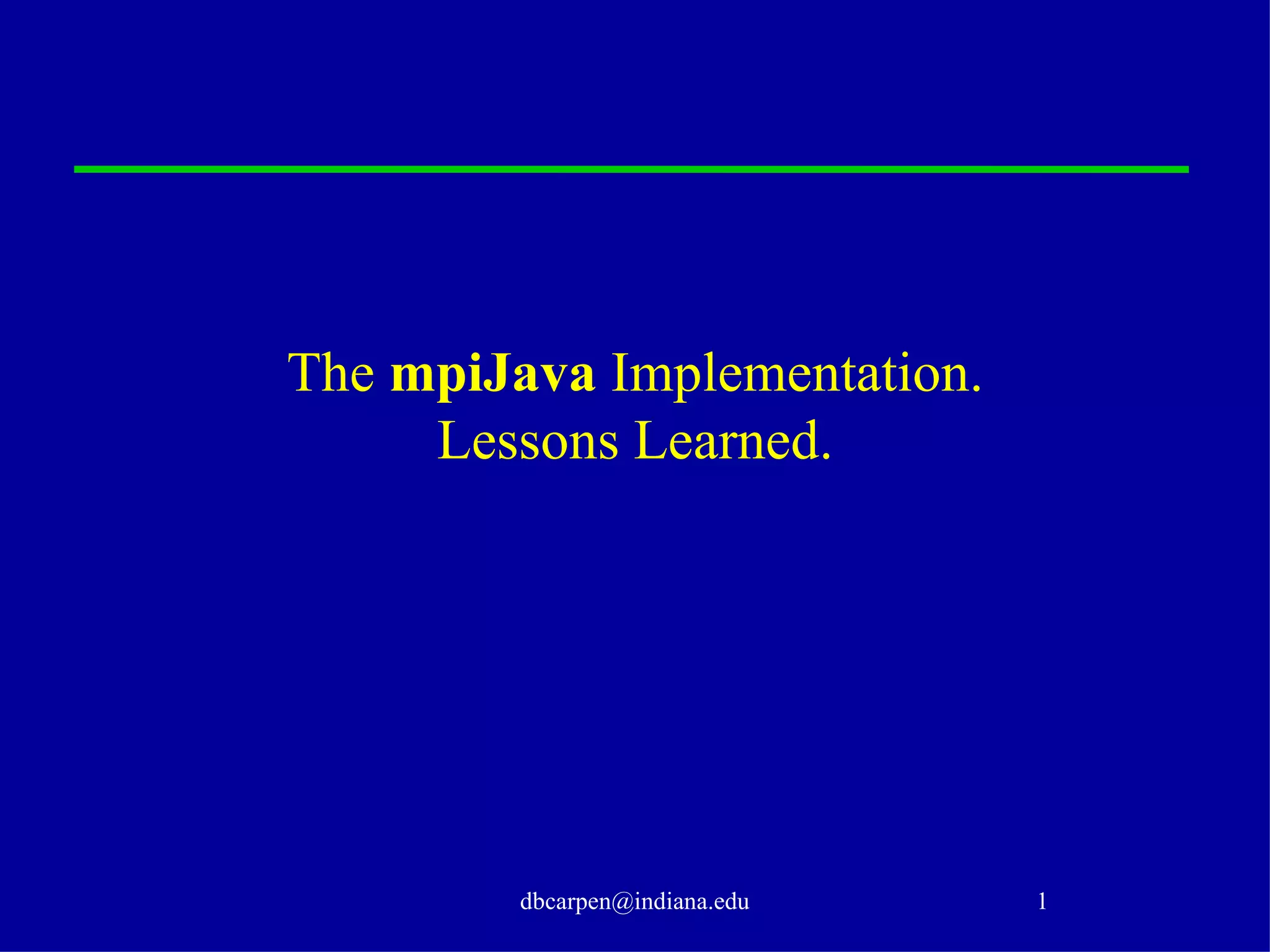 The mpiJava Implementation.
Lessons Learned.

dbcarpen@indiana.edu

1